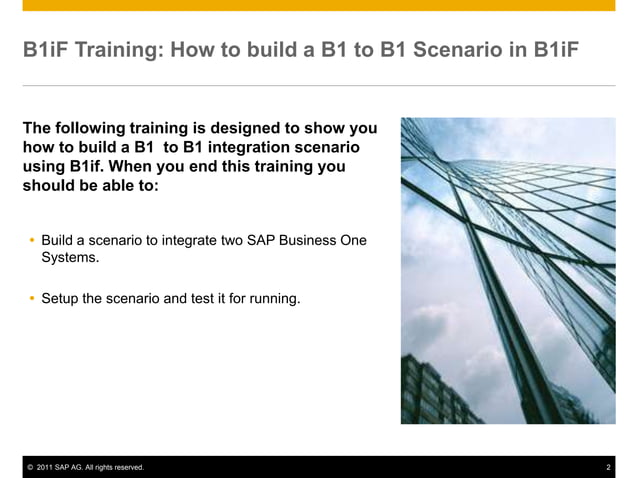 B1iF Training: How to build a B1 to B1 Scenario in B1iF

The following training is designed to show you how to build a B1 to B1 integration scenario using B1if. When you end this training you should be able to:

• Build a scenario to integrate two SAP Business One Systems.

• Setup the scenario and test it for running.

© 2011 SAP AG. All rights reserved.

2